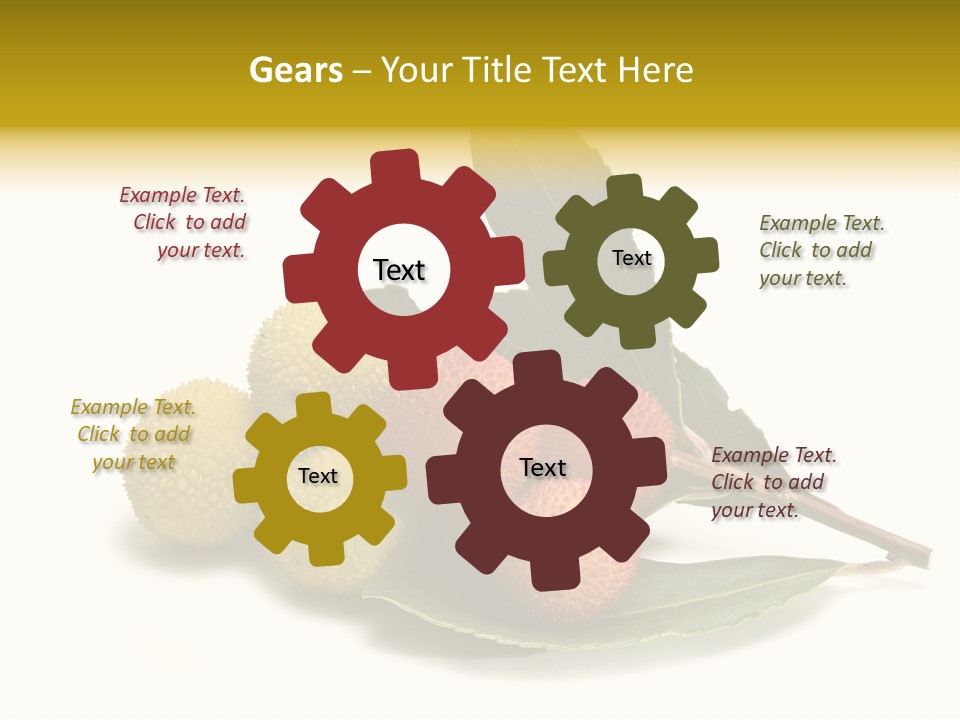 Gears – Your Title Text Here

Example Text. Click to add your text.

Text

Text

Example Text. Click to add your text.

Example Text. Click to add your text

Text

Text

Example Text. Click to add your text.